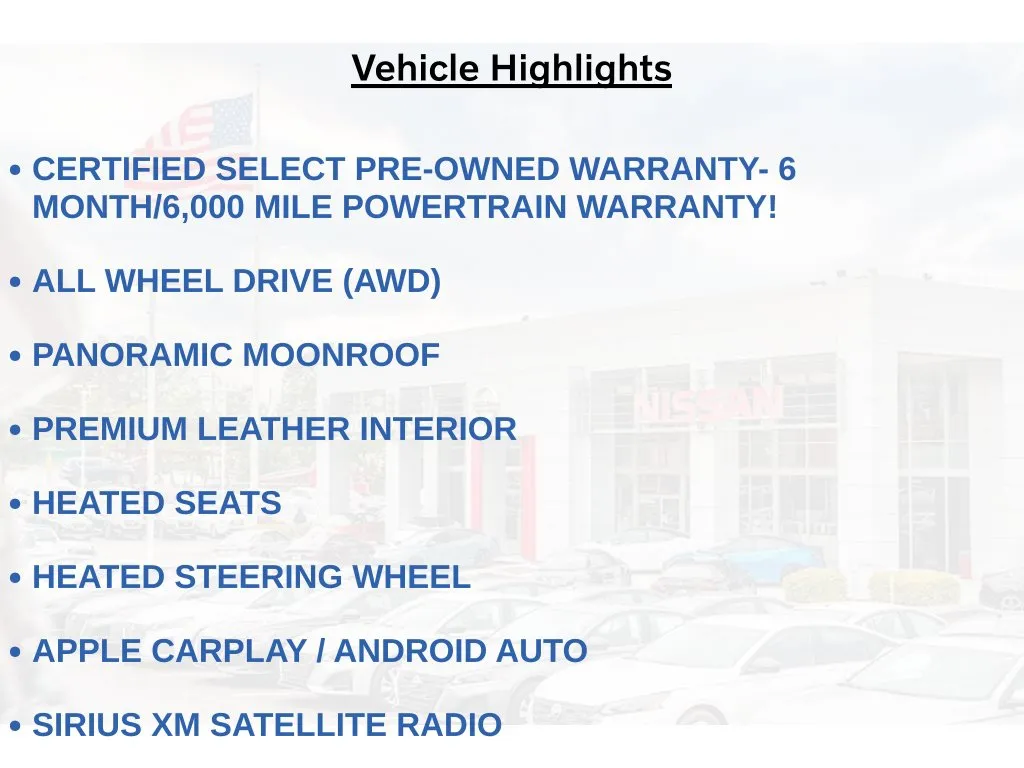 Vehicle Highlights

• CERTIFIED SELECT PRE-OWNED WARRANTY- 6 MONTH/6,000 MILE POWERTRAIN WARRANTY!

• ALL WHEEL DRIVE (AWD)

• PANORAMIC MOONROOF

• PREMIUM LEATHER INTERIOR

• HEATED SEATS

• HEATED STEERING WHEEL

• APPLE CARPLAY / ANDROID AUTO

• SIRIUS XM SATELLITE RADIO